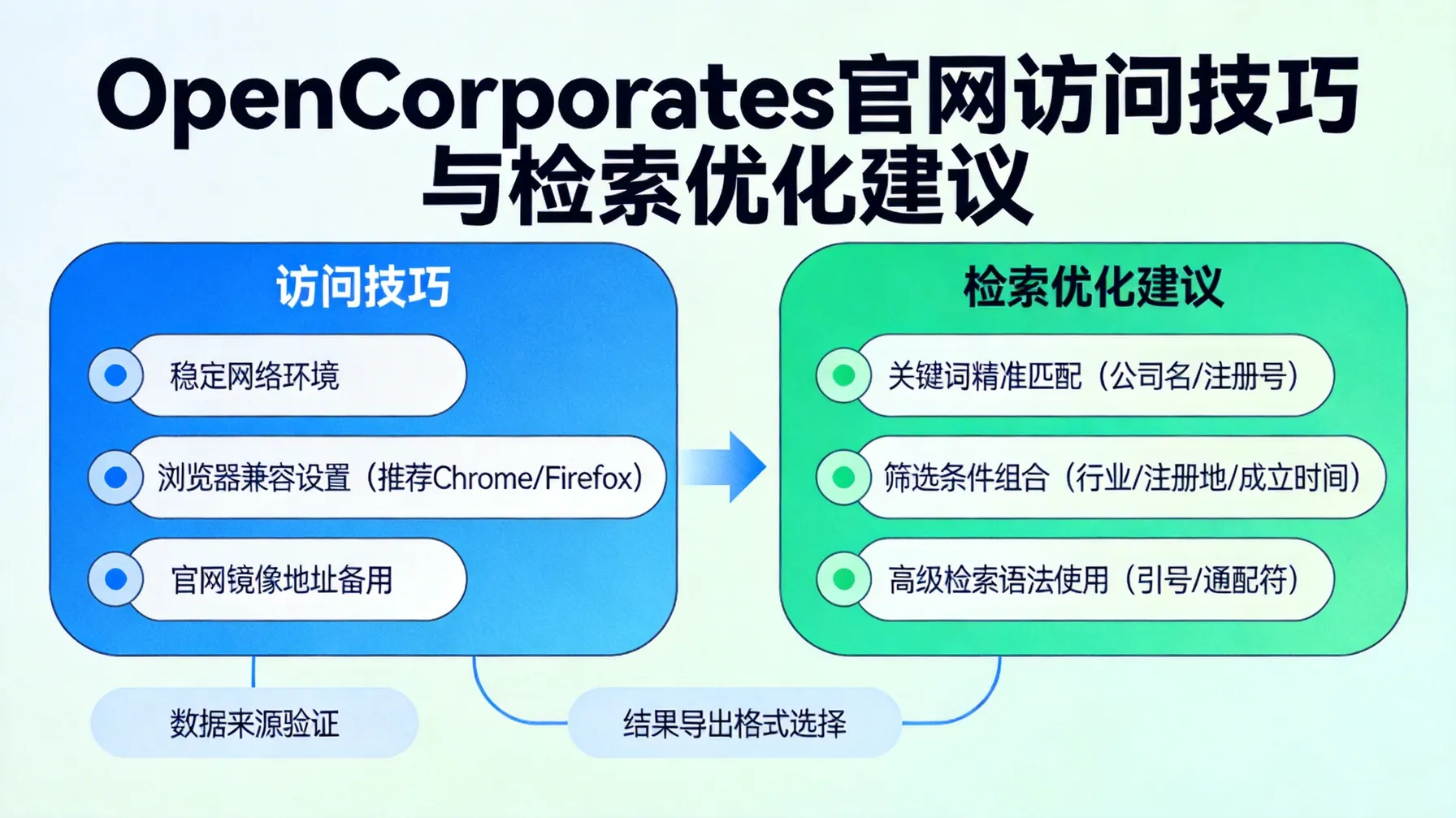 OpenCorporates官网访问技巧与检索优化建议

访问技巧

稳定网络环境

浏览器兼容设置（推荐Chrome/Firefox）

官网镜像地址备用

检索优化建议

关键词精准匹配（公司名/注册号）

筛选条件组合（行业/注册地/成立时间）

高级检索语法使用（引号/通配符）

数据来源验证

结果导出格式选择